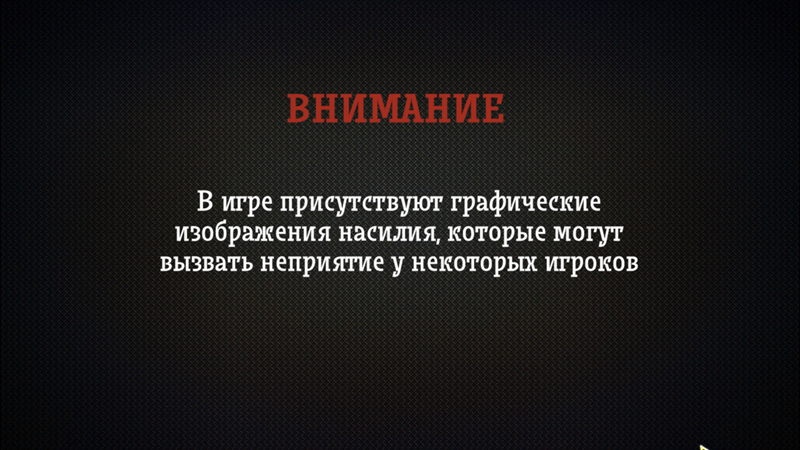 ВНИМАНИЕ

В игре присутствуют графические изображения насилия, которые могут вызвать неприятие у некоторых игроков